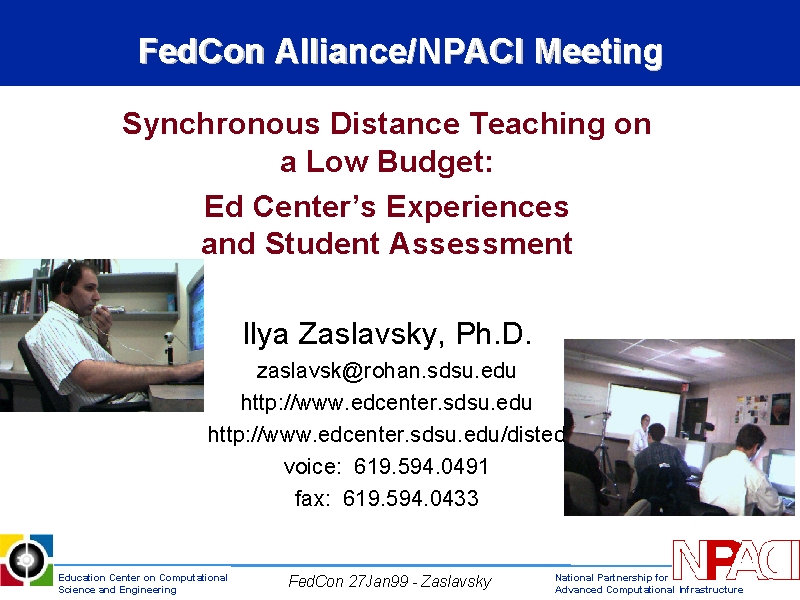 FedCon Alliance/NPACI Meeting

Synchronous Distance Teaching on a Low Budget:
Ed Center's Experiences and Student Assessment

Ilya Zaslavsky, Ph.D.
zaslavsk@rohan.sdsu.edu
http://www.edcenter.sdsu.edu
http://www.edcenter.sdsu.edu/disted
voice: 619.594.0491
fax: 619.594.0433

Education Center on Computational Science and Engineering

FedCon 27Jan99 - Zaslavsky

National Partnership for Advanced Computational Infrastructure

NPACI